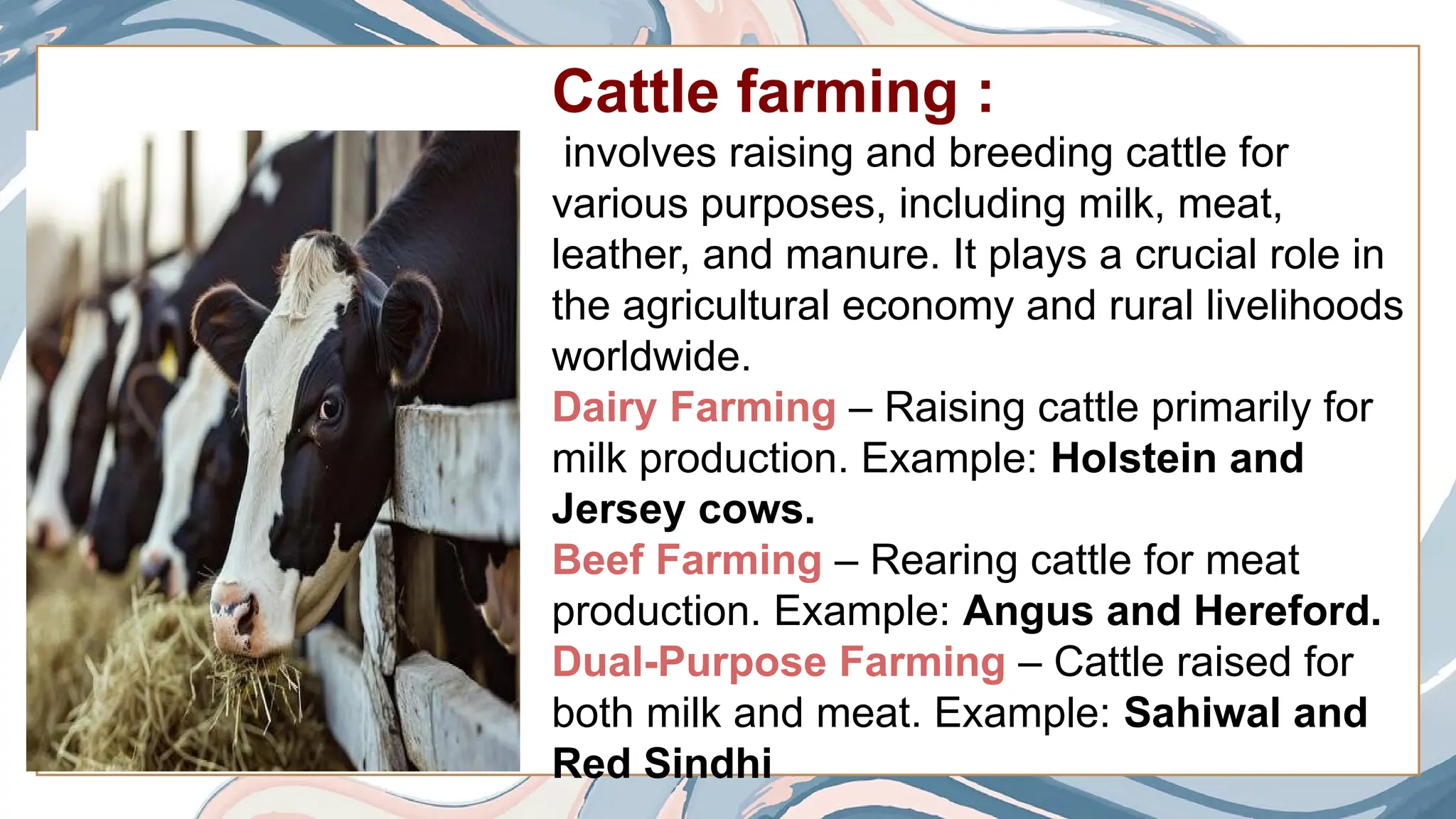 Cattle farming :

involves raising and breeding cattle for various purposes, including milk, meat, leather, and manure. It plays a crucial role in the agricultural economy and rural livelihoods worldwide.

Dairy Farming – Raising cattle primarily for milk production. Example: Holstein and Jersey cows.

Beef Farming – Rearing cattle for meat production. Example: Angus and Hereford.

Dual-Purpose Farming – Cattle raised for both milk and meat. Example: Sahiwal and Red Sindhi